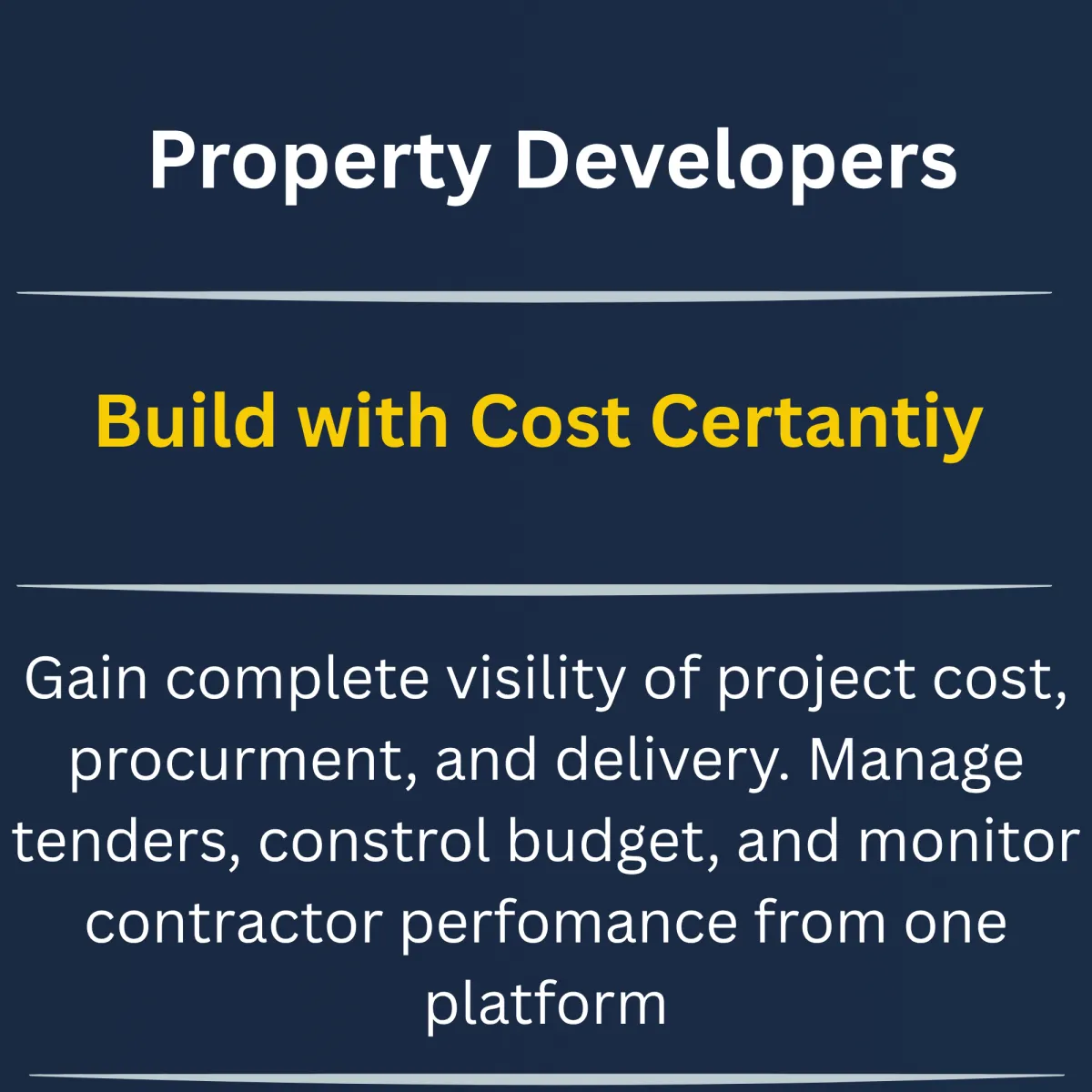 Property Developers

Build with Cost Certantiy

Gain complete visility of project cost, procurment, and delivery. Manage tenders, constrol budget, and monitor contractor perfomance from one platform